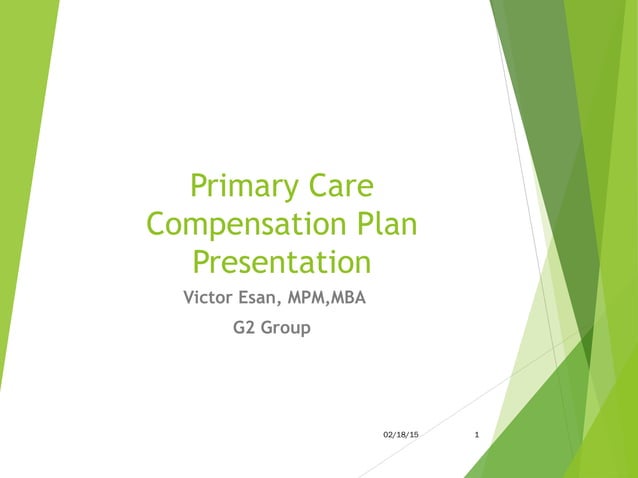 Primary Care Compensation Plan Presentation

Victor Esan, MPM,MBA

G2 Group

02/18/15

1